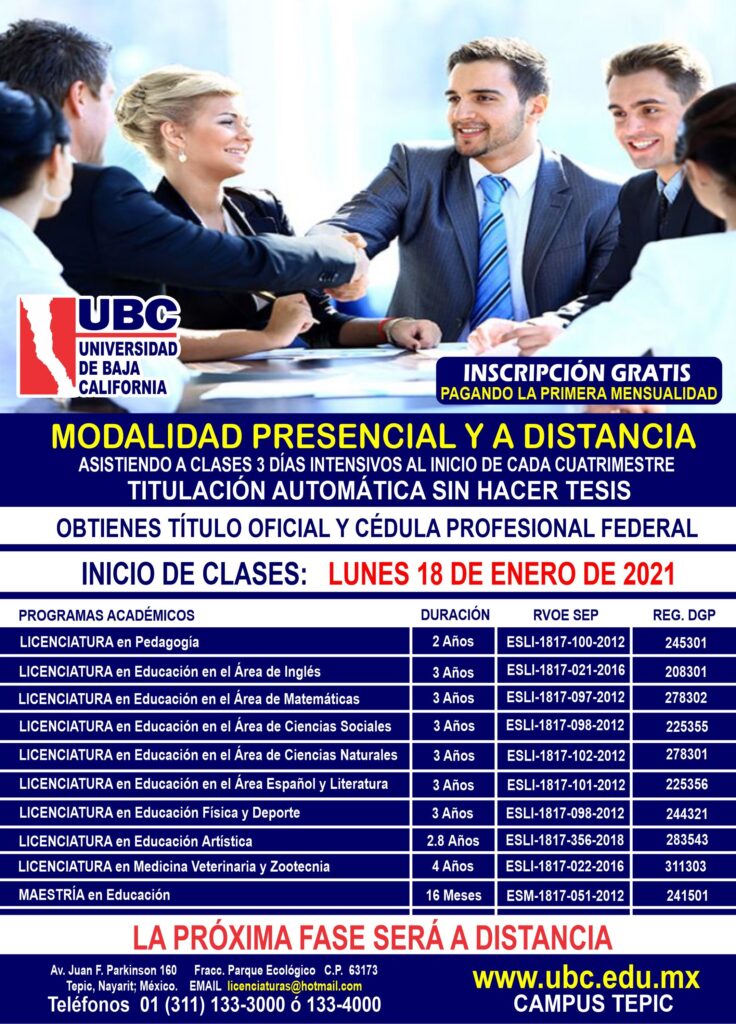 UBC
UNIVERSIDAD DE BAJA CALIFORNIA

INSCRIPCIÓN GRATIS
PAGANDO LA PRIMERA MENSUALIDAD

MODALIDAD PRESENCIAL Y A DISTANCIA
ASISTIENDO A CLASES 3 DÍAS INTENSIVOS AL INICIO DE CADA CUATRIMESTRE
TITULACIÓN AUTOMÁTICA SIN HACER TESIS

OBTIENES TÍTULO OFICIAL Y CÉDULA PROFESIONAL FEDERAL

INICIO DE CLASES: LUNES 18 DE ENERO DE 2021

| PROGRAMAS ACADÉMICOS | DURACIÓN | RVOE SEP | REG. DGP |
|---|---|---|---|
| LICENCIATURA en Pedagogía | 2 Años | ESLI-1817-100-2012 | 245301 |
| LICENCIATURA en Educación en el Área de Inglés | 3 Años | ESLI-1817-021-2016 | 208301 |
| LICENCIATURA en Educación en el Área de Matemáticas | 3 Años | ESLI-1817-097-2012 | 278302 |
| LICENCIATURA en Educación en el Área de Ciencias Sociales | 3 Años | ESLI-1817-098-2012 | 225355 |
| LICENCIATURA en Educación en el Área de Ciencias Naturales | 3 Años | ESLI-1817-102-2012 | 278301 |
| LICENCIATURA en Educación en el Área Español y Literatura | 3 Años | ESLI-1817-101-2012 | 225356 |
| LICENCIATURA en Educación Física y Deporte | 3 Años | ESLI-1817-098-2012 | 244321 |
| LICENCIATURA en Educación Artística | 2.8 Años | ESLI-1817-356-2018 | 283543 |
| LICENCIATURA en Medicina Veterinaria y Zootecnia | 4 Años | ESLI-1817-022-2016 | 311303 |
| MAESTRÍA en Educación | 16 Meses | ESM-1817-051-2012 | 241501 |

LA PRÓXIMA FASE SERÁ A DISTANCIA

Av. Juan F. Parkinson 160 Fracc. Parque Ecológico C.P. 63173
Tepic, Nayarit; México. EMAIL licenciaturas@hotmail.com
Teléfonos 01 (311) 133-3000 ó 133-4000

www.ubc.edu.mx
CAMPUS TEPIC